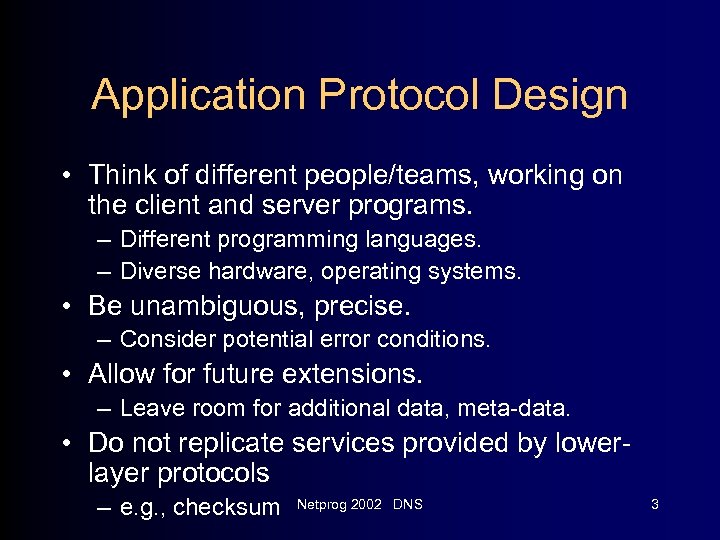 Application Protocol Design

• Think of different people/teams, working on the client and server programs.
– Different programming languages.
– Diverse hardware, operating systems.
• Be unambiguous, precise.
– Consider potential error conditions.
• Allow for future extensions.
– Leave room for additional data, meta-data.
• Do not replicate services provided by lower-layer protocols
– e.g., checksum

Netprog 2002 DNS

3